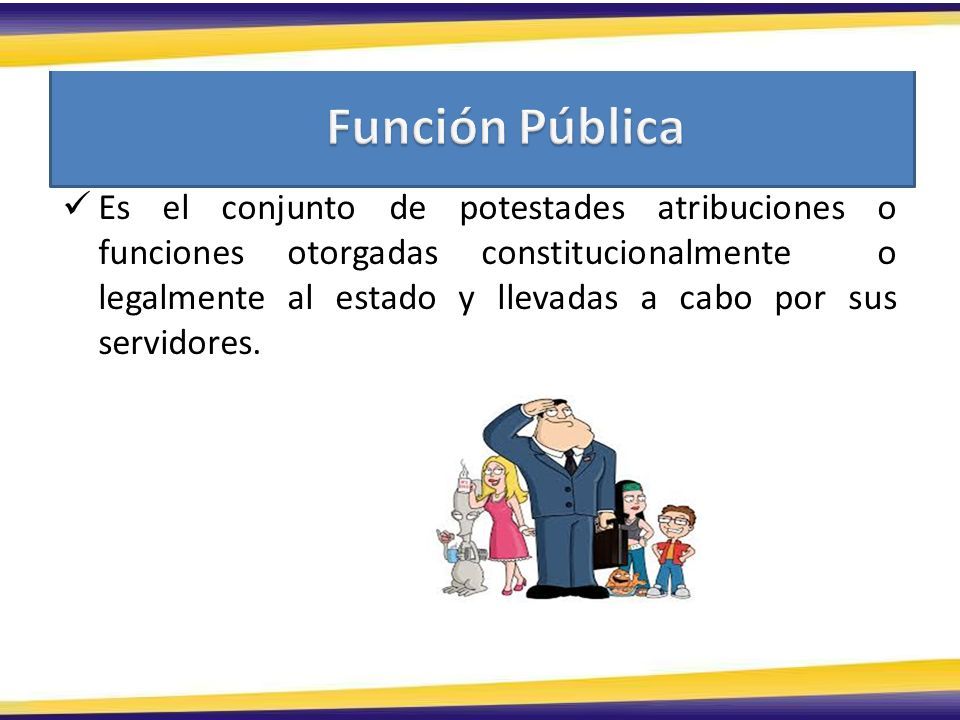 Función Pública

✓ Es el conjunto de potestades atribuciones o funciones otorgadas constitucionalmente o legalmente al estado y llevadas a cabo por sus servidores.